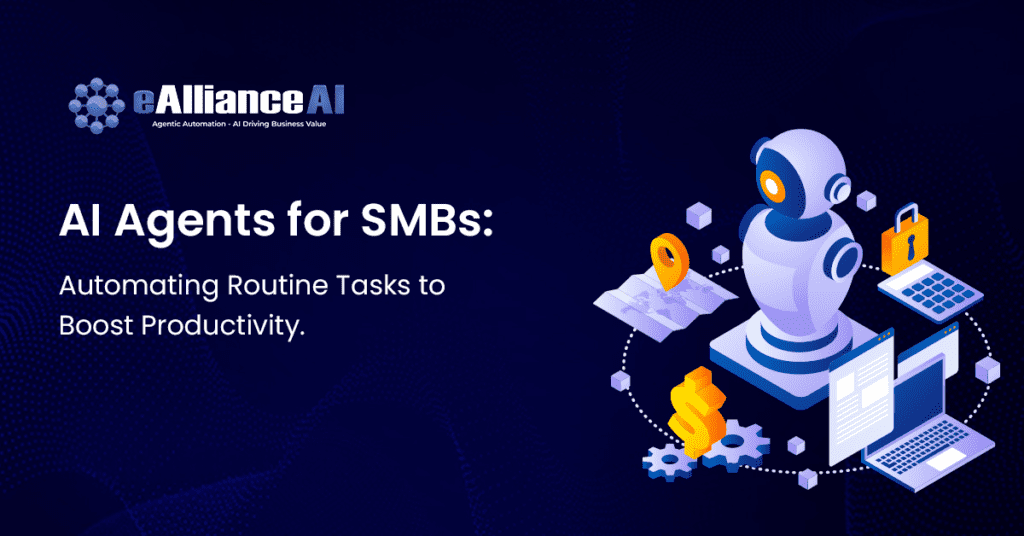 eAlliance AI
Agentic Automation - AI Driving Business Value

AI Agents for SMBs:

Automating Routine Tasks to Boost Productivity.